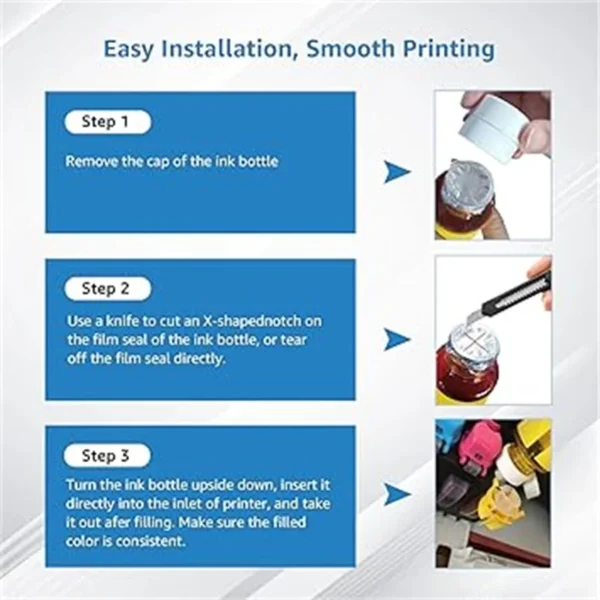 Easy Installation, Smooth Printing

Step 1

Remove the cap of the ink bottle

Step 2

Use a knife to cut an X-shapednotch on the film seal of the ink bottle, or tear off the film seal directly.

Step 3

Turn the ink bottle upside down, insert it directly into the inlet of printer, and take it out afer filling. Make sure the filled color is consistent.